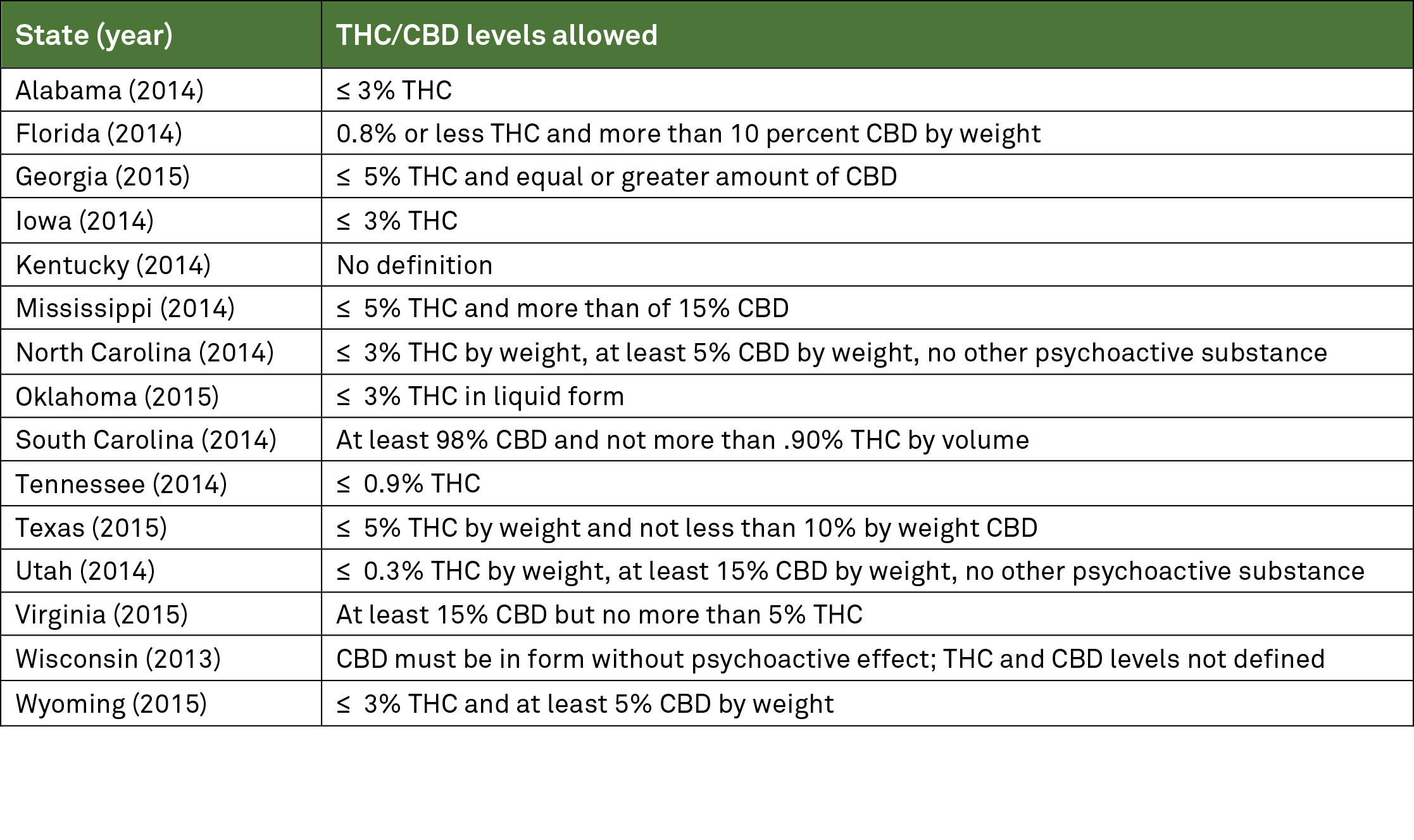 | State (year) | THC/CBD levels allowed |
|---|---|
| Alabama (2014) | ≤ 3% THC |
| Florida (2014) | 0.8% or less THC and more than 10 percent CBD by weight |
| Georgia (2015) | ≤ 5% THC and equal or greater amount of CBD |
| Iowa (2014) | ≤ 3% THC |
| Kentucky (2014) | No definition |
| Mississippi (2014) | ≤ 5% THC and more than of 15% CBD |
| North Carolina (2014) | ≤ 3% THC by weight, at least 5% CBD by weight, no other psychoactive substance |
| Oklahoma (2015) | ≤ 3% THC in liquid form |
| South Carolina (2014) | At least 98% CBD and not more than .90% THC by volume |
| Tennessee (2014) | ≤ 0.9% THC |
| Texas (2015) | ≤ 5% THC by weight and not less than 10% by weight CBD |
| Utah (2014) | ≤ 0.3% THC by weight, at least 15% CBD by weight, no other psychoactive substance |
| Virginia (2015) | At least 15% CBD but no more than 5% THC |
| Wisconsin (2013) | CBD must be in form without psychoactive effect; THC and CBD levels not defined |
| Wyoming (2015) | ≤ 3% THC and at least 5% CBD by weight |